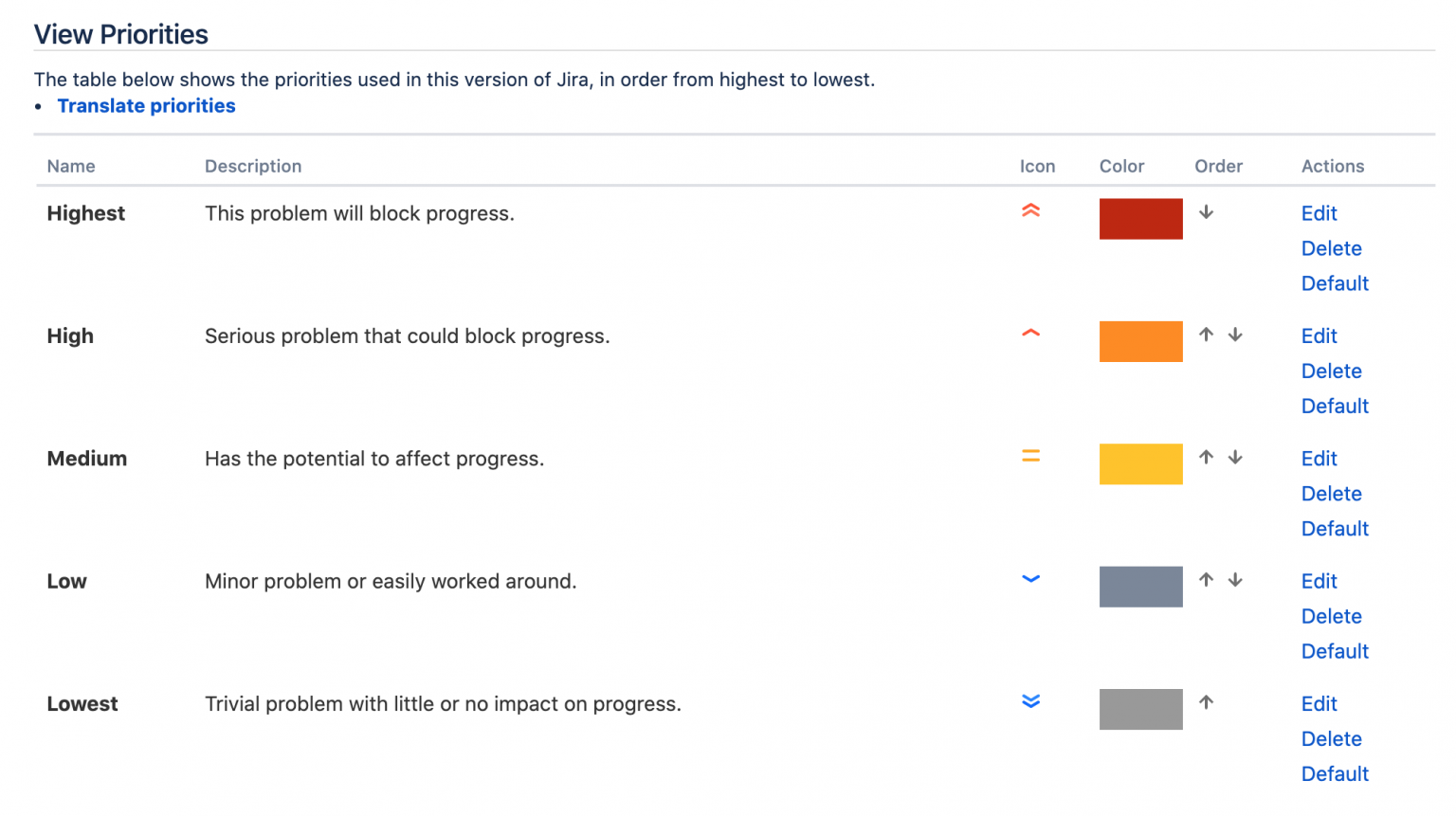 View Priorities

The table below shows the priorities used in this version of Jira, in order from highest to lowest.

• Translate priorities

| Name | Description | Icon | Color | Order | Actions |
|---|---|---|---|---|---|
| Highest | This problem will block progress. | | | ↓ | Edit Delete Default |
| High | Serious problem that could block progress. | | | ↑ ↓ | Edit Delete Default |
| Medium | Has the potential to affect progress. | | | ↑ ↓ | Edit Delete Default |
| Low | Minor problem or easily worked around. | | | ↑ ↓ | Edit Delete Default |
| Lowest | Trivial problem with little or no impact on progress. | | | ↑ | Edit Delete Default |